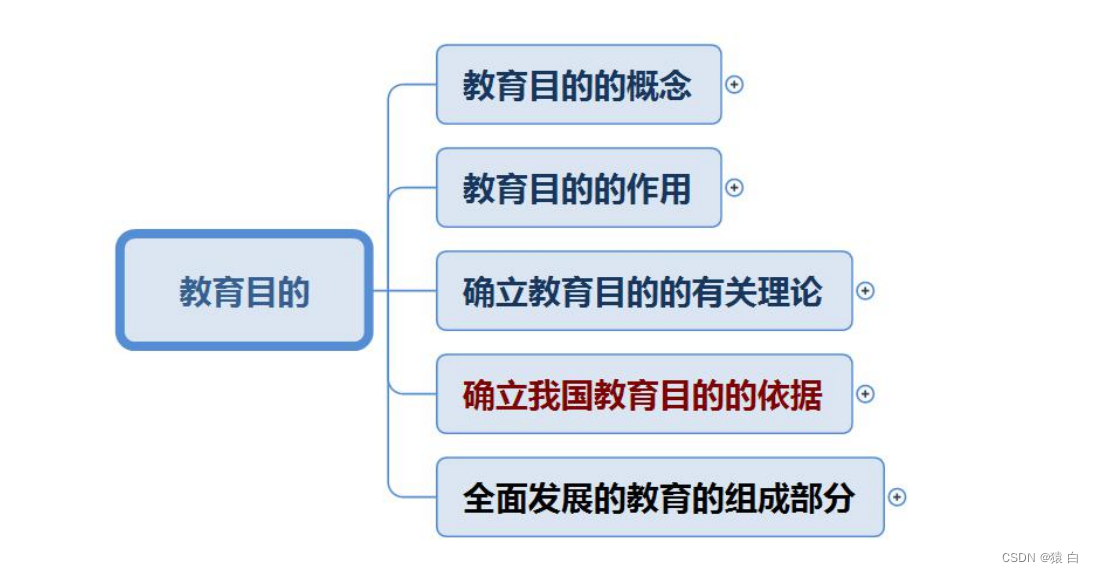 教育目的

教育目的的概念

教育目的的作用

确立教育目的的有关理论

确立我国教育目的的依据

全面发展的教育的组成部分

CSDN @猿 白